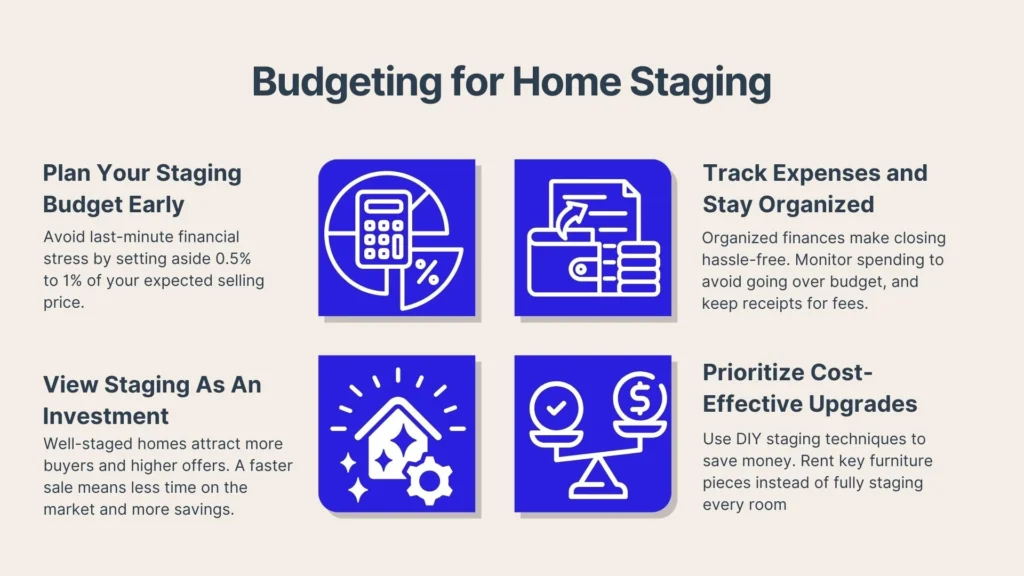 Budgeting for Home Staging

Plan Your Staging Budget Early

Avoid last-minute financial stress by setting aside 0.5% to 1% of your expected selling price.

%

Track Expenses and Stay Organized

Organized finances make closing hassle-free. Monitor spending to avoid going over budget, and keep receipts for fees.

View Staging As An Investment

Well-staged homes attract more buyers and higher offers. A faster sale means less time on the market and more savings.

$

Prioritize Cost-Effective Upgrades

Use DIY staging techniques to save money. Rent key furniture pieces instead of fully staging every room